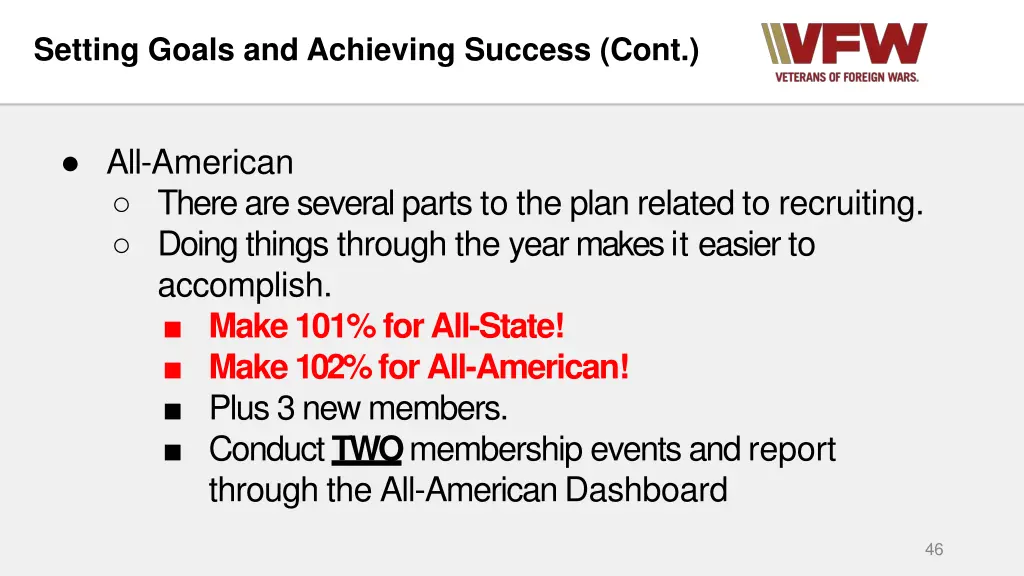 Setting Goals and Achieving Success (Cont.)

VFW
VETERANS OF FOREIGN WARS.

● All-American
  ○ There are several parts to the plan related to recruiting.
  ○ Doing things through the year makes it easier to accomplish.
    ■ Make 101% for All-State!
    ■ Make 102% for All-American!
    ■ Plus 3 new members.
    ■ Conduct TWO membership events and report through the All-American Dashboard

46